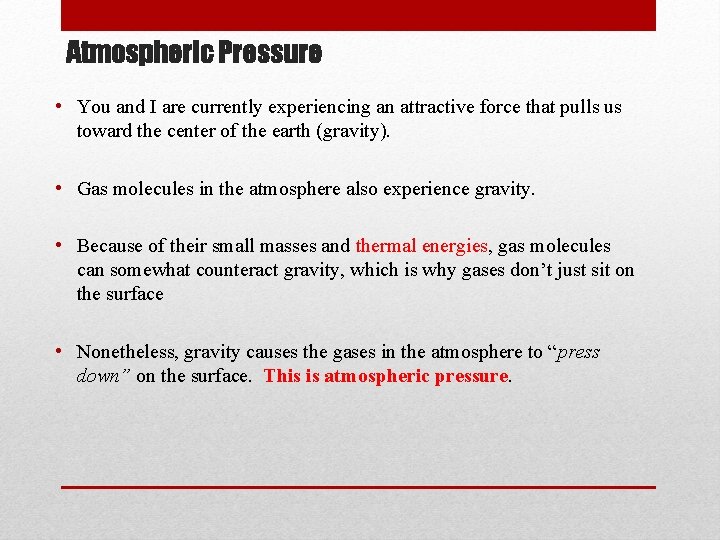 Atmospheric Pressure

• You and I are currently experiencing an attractive force that pulls us toward the center of the earth (gravity).

• Gas molecules in the atmosphere also experience gravity.

• Because of their small masses and thermal energies, gas molecules can somewhat counteract gravity, which is why gases don't just sit on the surface

• Nonetheless, gravity causes the gases in the atmosphere to "press down" on the surface. This is atmospheric pressure.